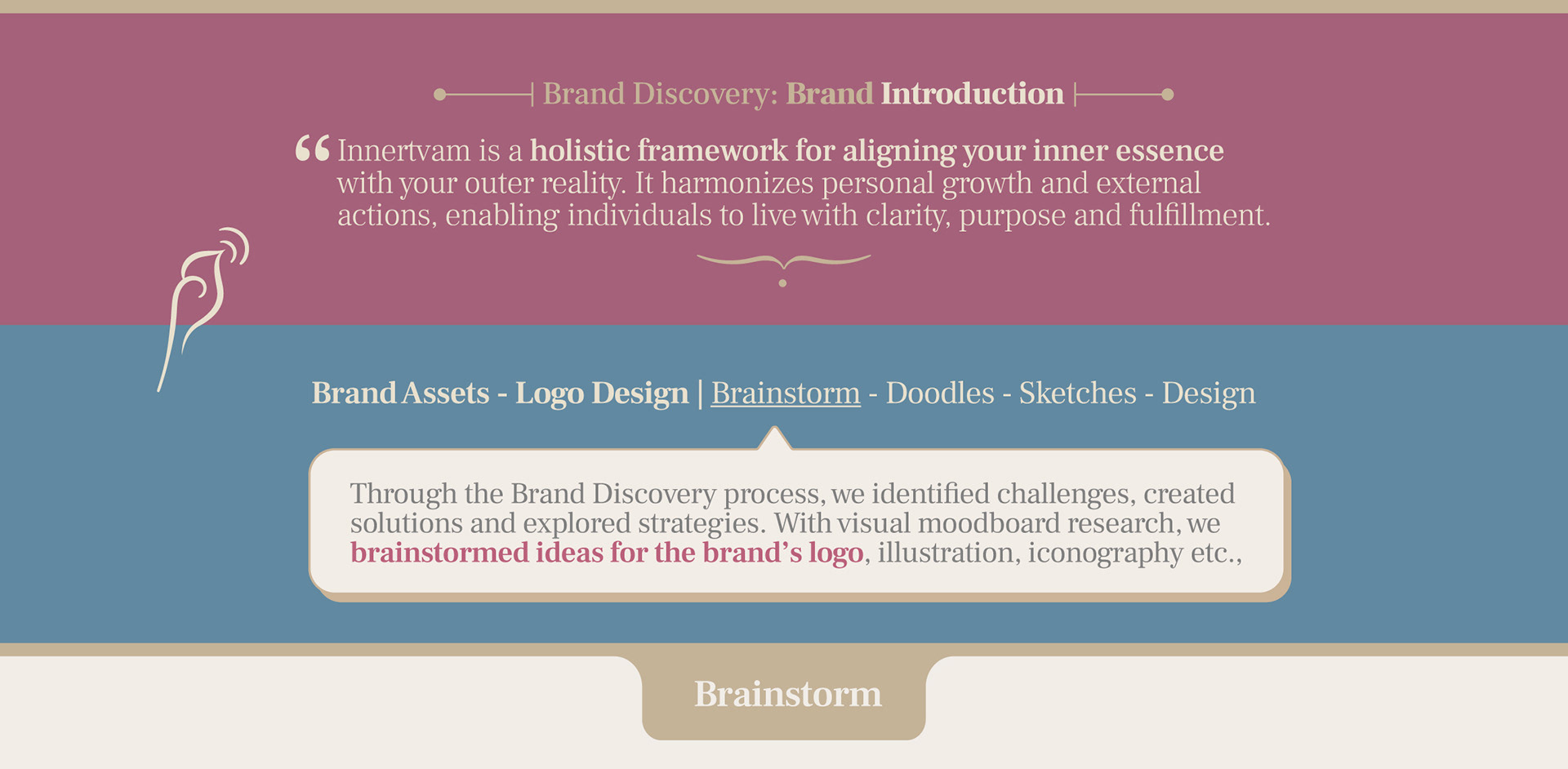 Brand Discovery: Brand Introduction

“ Innertvam is a holistic framework for aligning your inner essence with your outer reality. It harmonizes personal growth and external actions, enabling individuals to live with clarity, purpose and fulfillment.

Brand Assets - Logo Design | Brainstorm - Doodles - Sketches - Design

Through the Brand Discovery process, we identified challenges, created solutions and explored strategies. With visual moodboard research, we brainstormed ideas for the brand’s logo, illustration, iconography etc.,

Brainstorm